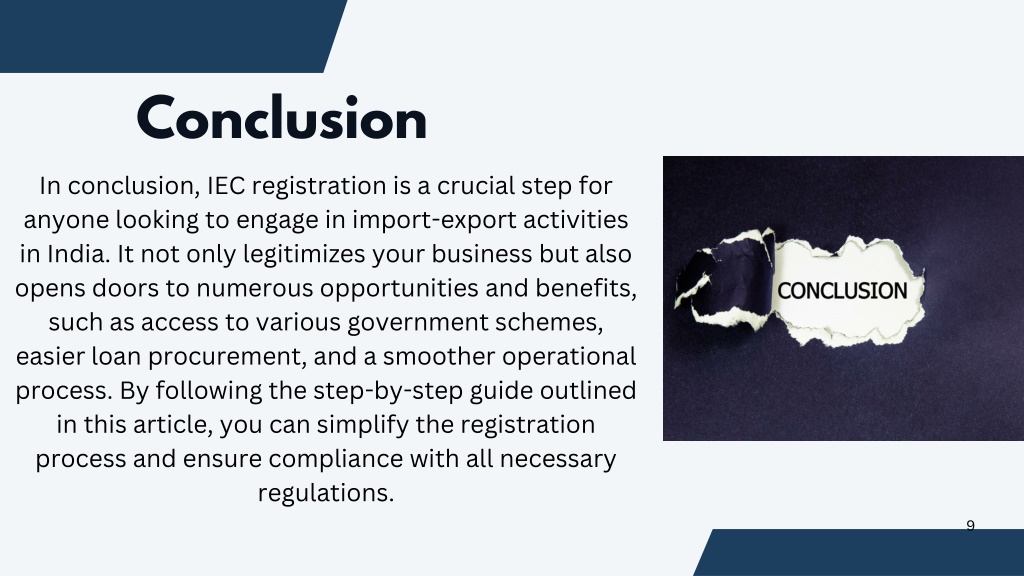 Conclusion

In conclusion, IEC registration is a crucial step for anyone looking to engage in import-export activities in India. It not only legitimizes your business but also opens doors to numerous opportunities and benefits, such as access to various government schemes, easier loan procurement, and a smoother operational process. By following the step-by-step guide outlined in this article, you can simplify the registration process and ensure compliance with all necessary regulations.

CONCLUSION

9